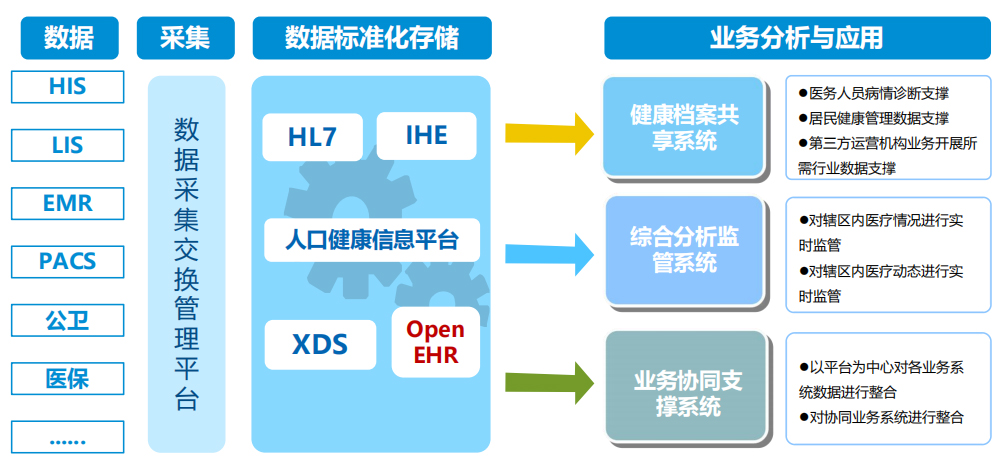 数据

HIS

LIS

EMR

PACS

公卫

医保

......

采集

数据采集交换管理平台

数据标准化存储

HL7

IHE

人口健康信息平台

XDS

Open EHR

业务分析与应用

健康档案共享系统

●医务人员病情诊断支撑
●居民健康管理数据支撑
●第三方运营机构业务开展所需行业数据支撑

综合分析监管系统

●对辖区内医疗情况进行实时监管
●对辖区内医疗动态进行实时监管

业务协同支撑系统

●以平台为中心对各业务系统数据进行整合
●对协同业务系统进行整合